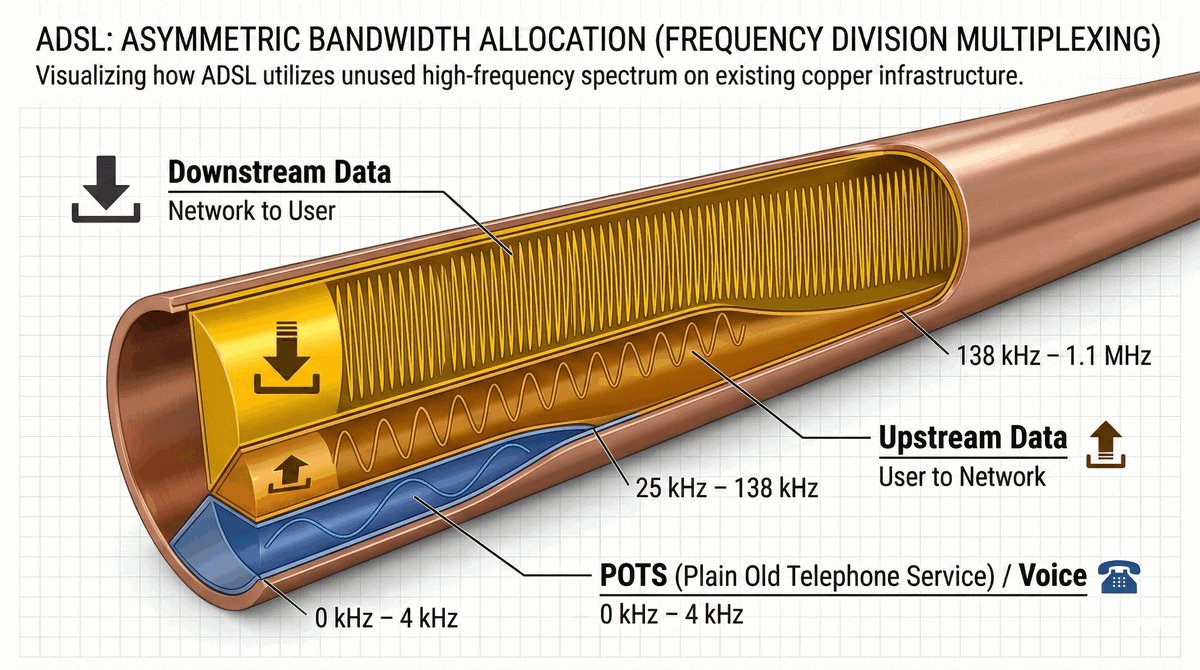 ADSL: ASYMMETRIC BANDWIDTH ALLOCATION (FREQUENCY DIVISION MULTIPLEXING)
Visualizing how ADSL utilizes unused high-frequency spectrum on existing copper infrastructure.

Downstream Data
Network to User

138 kHz – 1.1 MHz

Upstream Data
User to Network

25 kHz – 138 kHz

POTS (Plain Old Telephone Service) / Voice
0 kHz – 4 kHz

0 kHz – 4 kHz